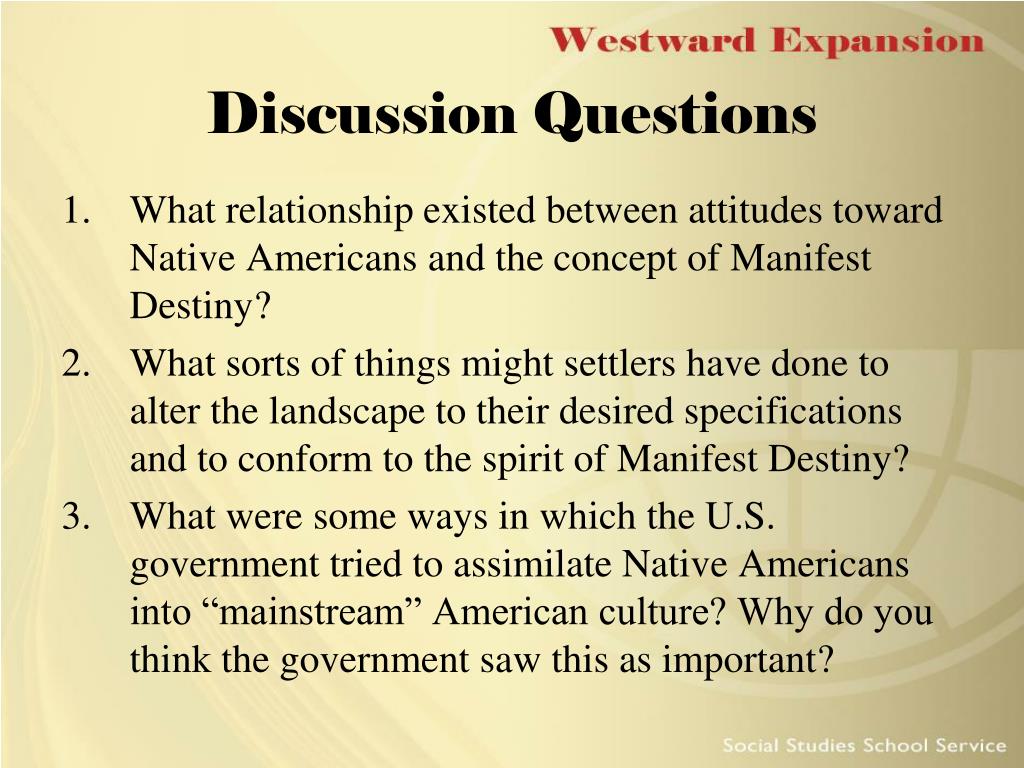 Westward Expansion

Discussion Questions

1. What relationship existed between attitudes toward Native Americans and the concept of Manifest Destiny?
2. What sorts of things might settlers have done to alter the landscape to their desired specifications and to conform to the spirit of Manifest Destiny?
3. What were some ways in which the U.S. government tried to assimilate Native Americans into “mainstream” American culture? Why do you think the government saw this as important?

Social Studies School Service